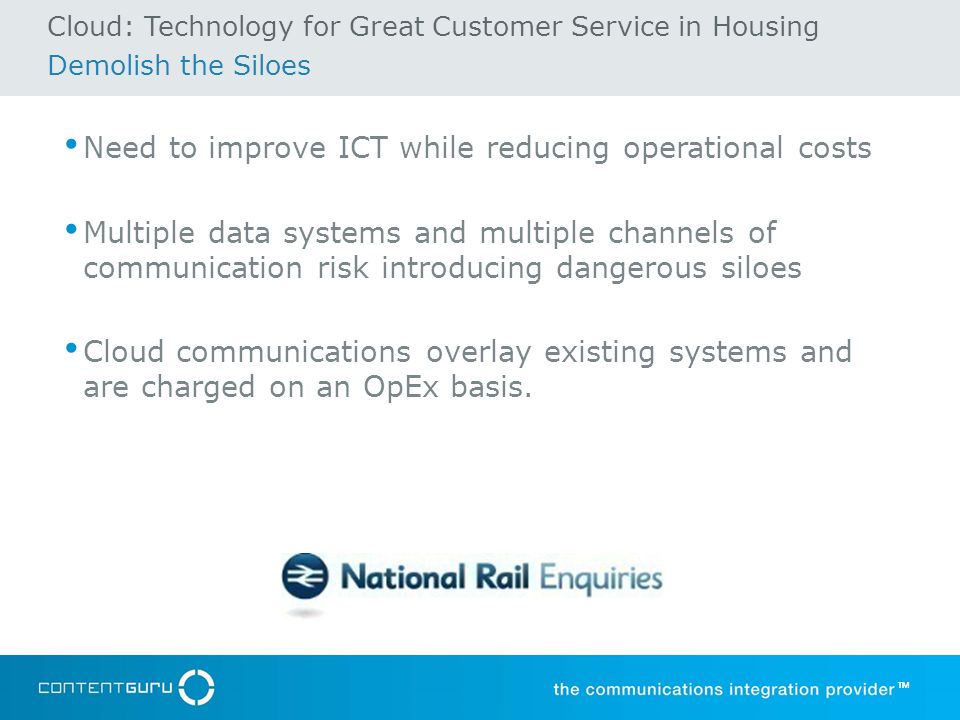 Cloud: Technology for Great Customer Service in Housing
Demolish the Siloes

• Need to improve ICT while reducing operational costs

• Multiple data systems and multiple channels of communication risk introducing dangerous siloes

• Cloud communications overlay existing systems and are charged on an OpEx basis.

National Rail Enquiries

CONTENTGURU

the communications integration provider™